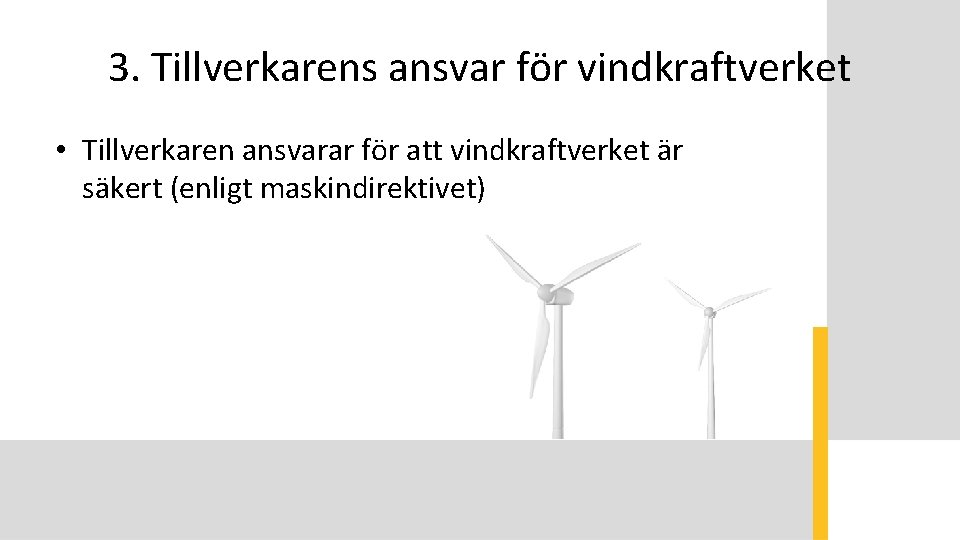 3. Tillverkarens ansvar för vindkraftverket

• Tillverkaren ansvarar för att vindkraftverket är säkert (enligt maskindirektivet)